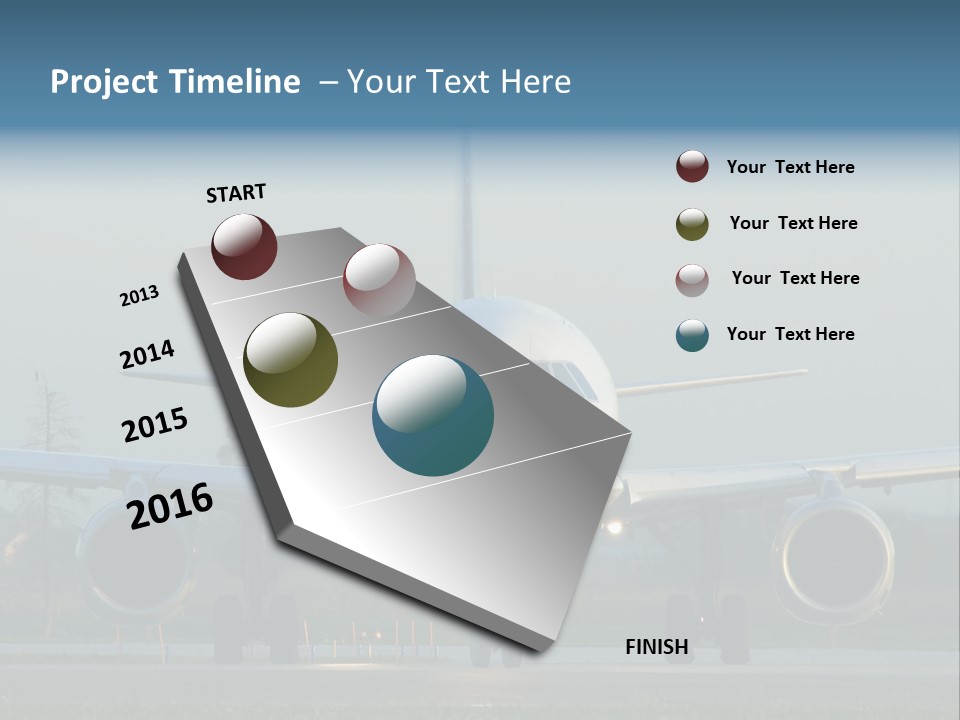 Project Timeline – Your Text Here

START

2013

2014

2015

2016

FINISH

Your Text Here

Your Text Here

Your Text Here

Your Text Here